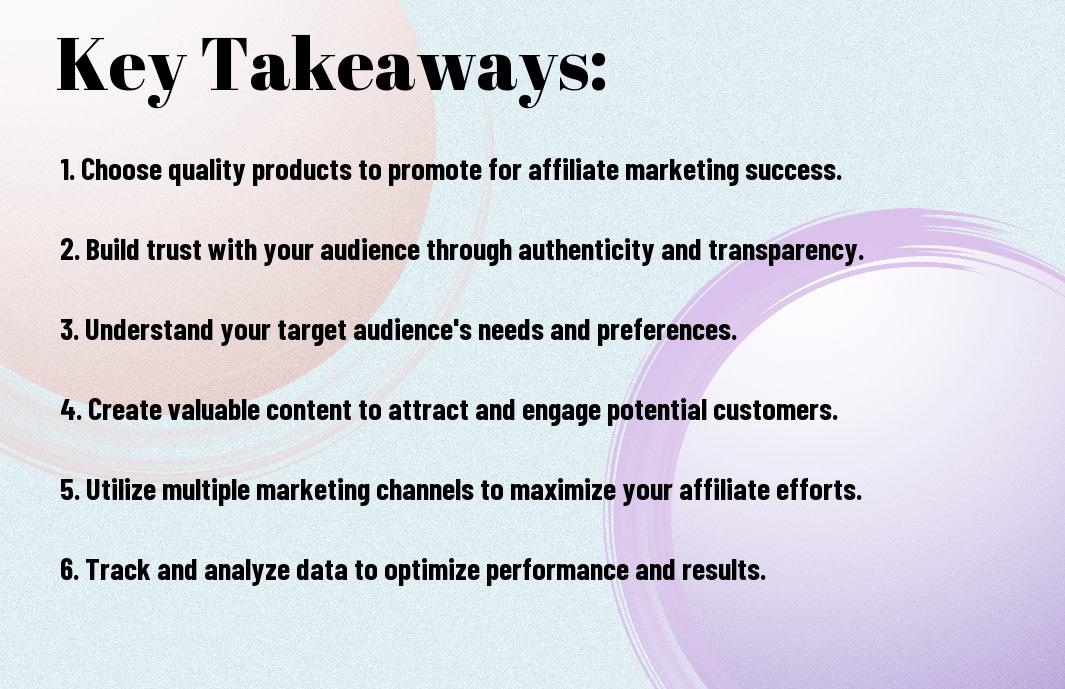 Key Takeaways:

1. Choose quality products to promote for affiliate marketing success.

2. Build trust with your audience through authenticity and transparency.

3. Understand your target audience's needs and preferences.

4. Create valuable content to attract and engage potential customers.

5. Utilize multiple marketing channels to maximize your affiliate efforts.

6. Track and analyze data to optimize performance and results.